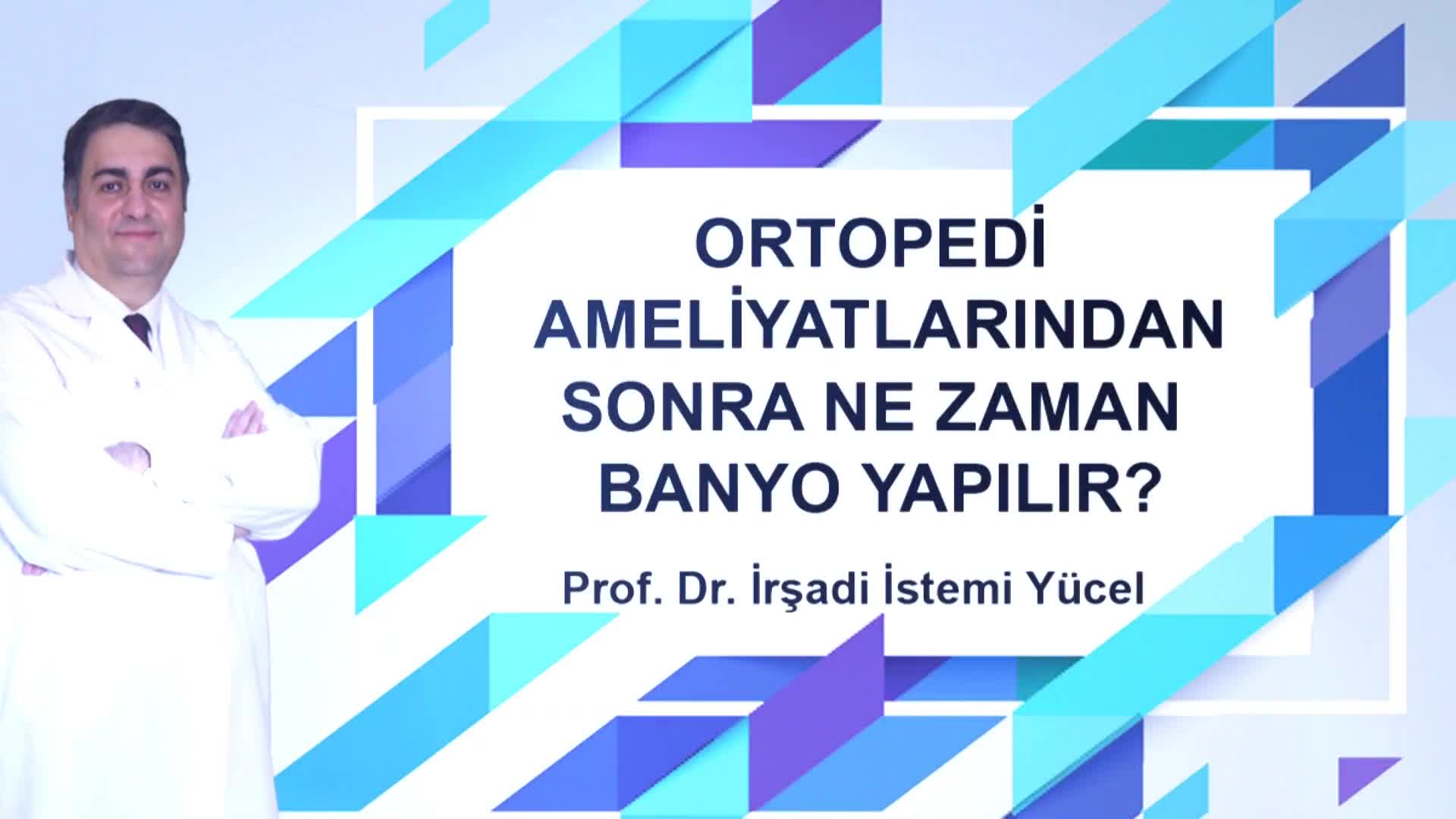 ORTOPEDİ AMELİYATLARINDAN SONRA NE ZAMAN BANYO YAPILIR?

Prof. Dr. İrşadi İstemi Yücel